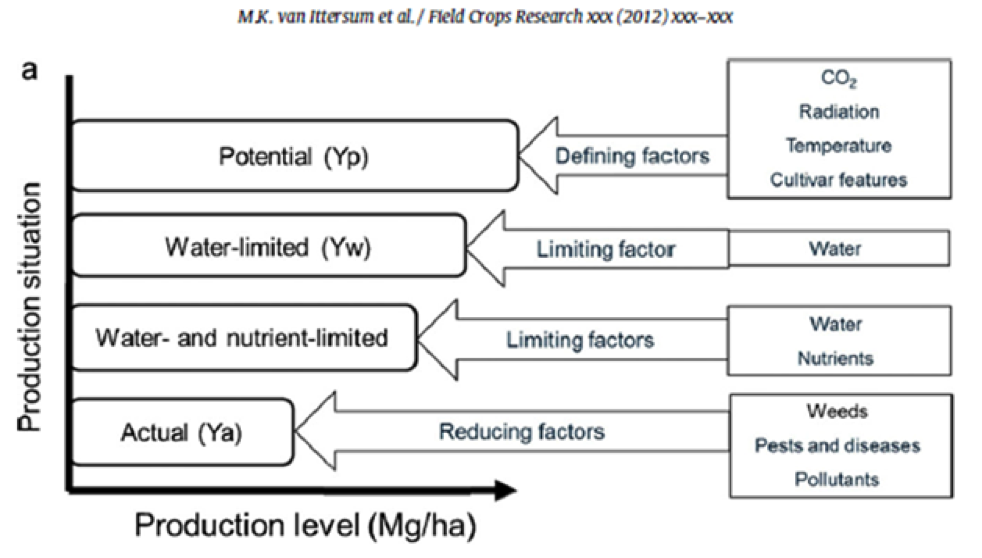 M.K. van Ittersum et al. / Field Crops Research xxx (2012) xxx–xxx

a

Production situation

Potential (Yp)

Defining factors

$CO_2$
Radiation
Temperature
Cultivar features

Water-limited (Yw)

Limiting factor

Water

Water- and nutrient-limited

Limiting factors

Water
Nutrients

Actual (Ya)

Reducing factors

Weeds
Pests and diseases
Pollutants

Production level (Mg/ha)